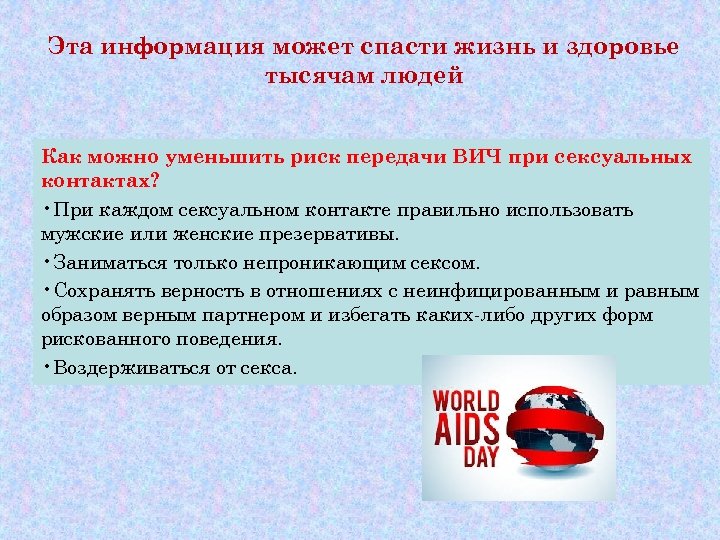 Эта информация может спасти жизнь и здоровье тысячам людей

Как можно уменьшить риск передачи ВИЧ при сексуальных контактах?

• При каждом сексуальном контакте правильно использовать мужские или женские презервативы.

• Заниматься только непроникающим сексом.

• Сохранять верность в отношениях с неинфицированным и равным образом верным партнером и избегать каких-либо других форм рискованного поведения.

• Воздерживаться от секса.

WORLD AIDS DAY